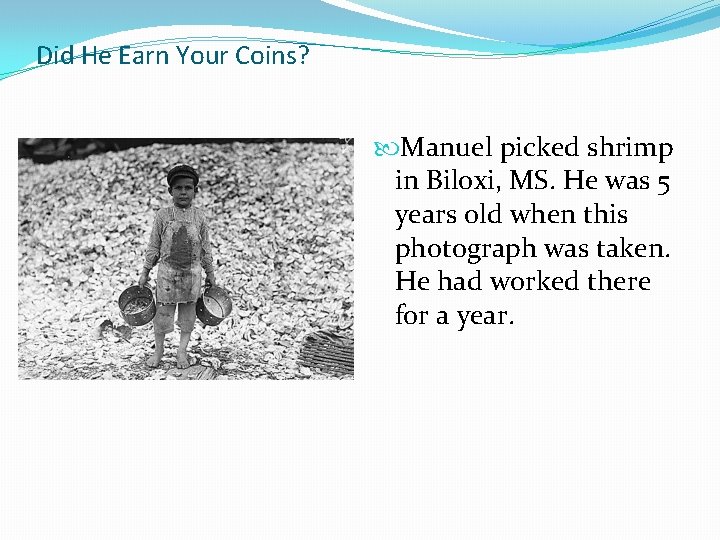 Did He Earn Your Coins?

Manuel picked shrimp in Biloxi, MS. He was 5 years old when this photograph was taken. He had worked there for a year.